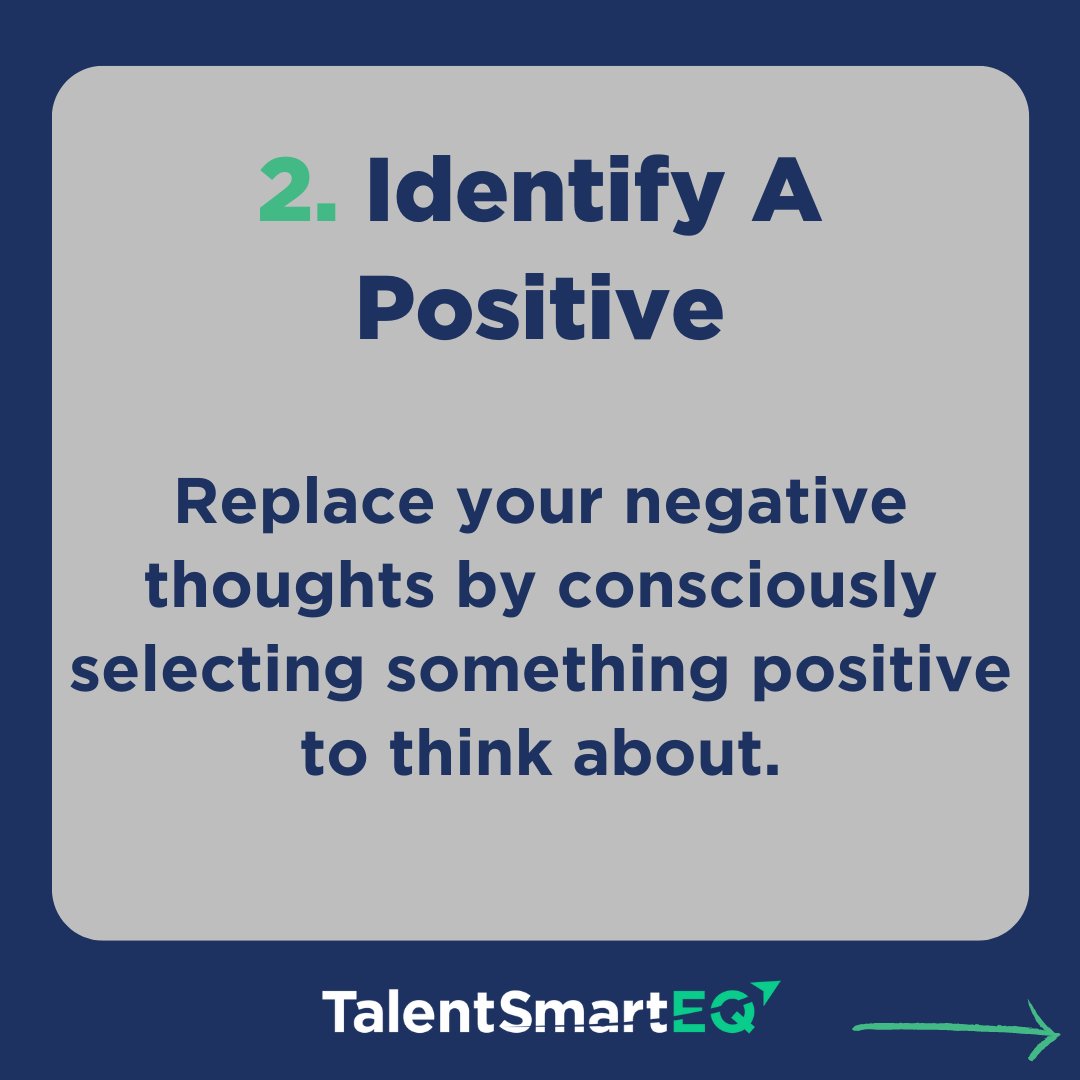 2. Identify A Positive

Replace your negative thoughts by consciously selecting something positive to think about.

TalentSmartEQ